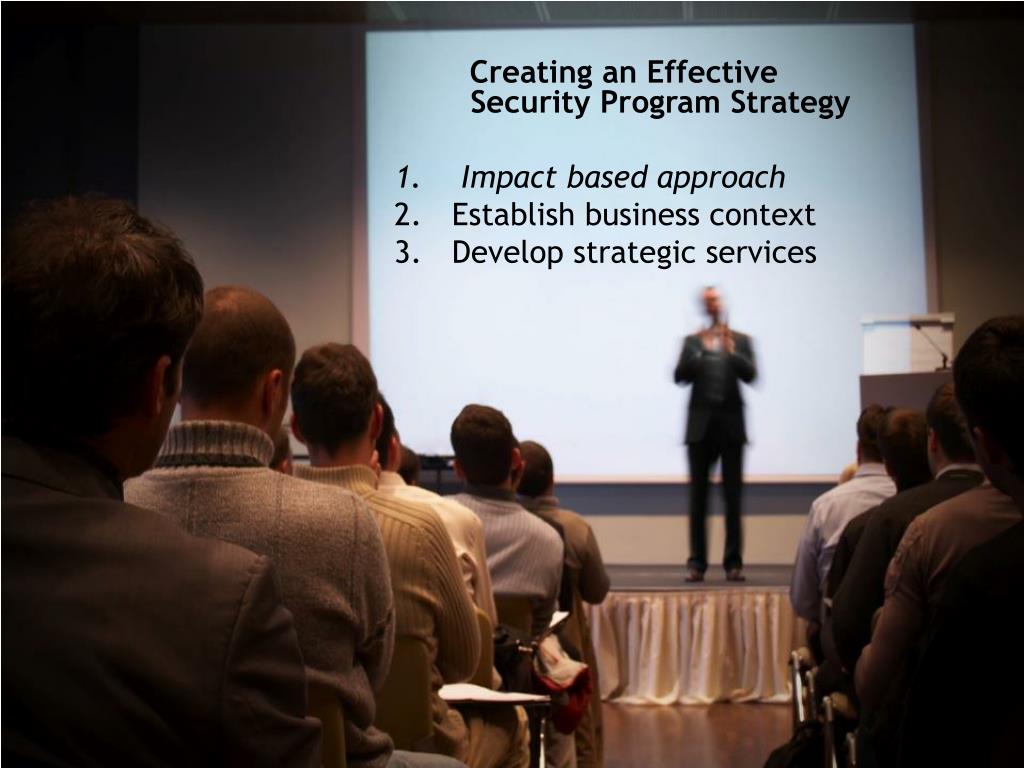 Creating an Effective Security Program Strategy

1. Impact based approach
2. Establish business context
3. Develop strategic services